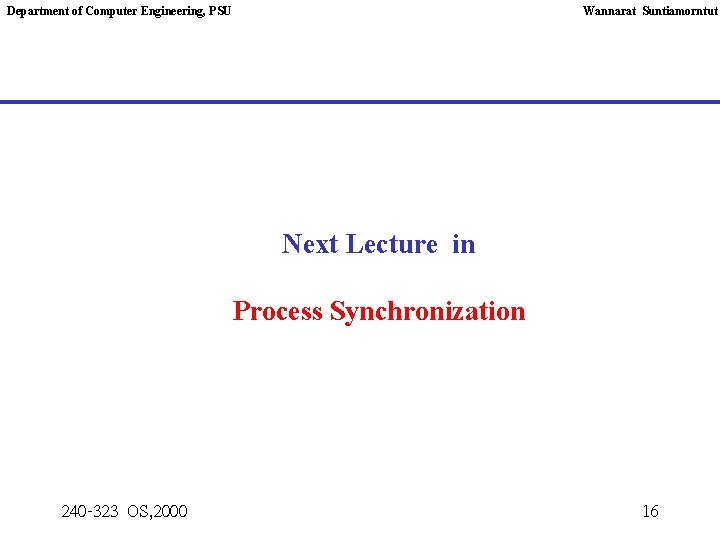 Department of Computer Engineering, PSU

Wannarat Suntiamorntut

Next Lecture in

Process Synchronization

240-323 OS,2000

16